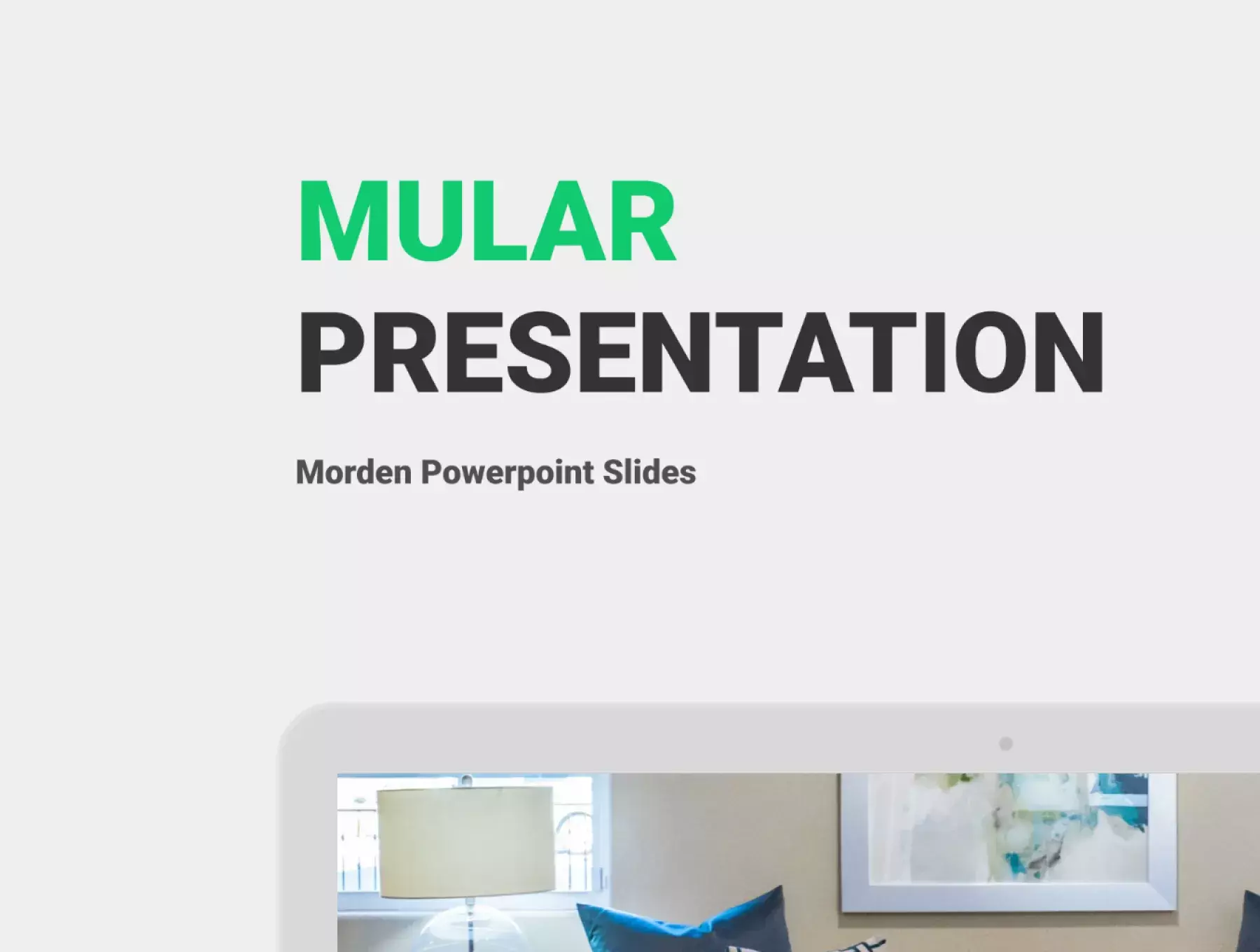 MULAR
PRESENTATION

Morden Powerpoint Slides